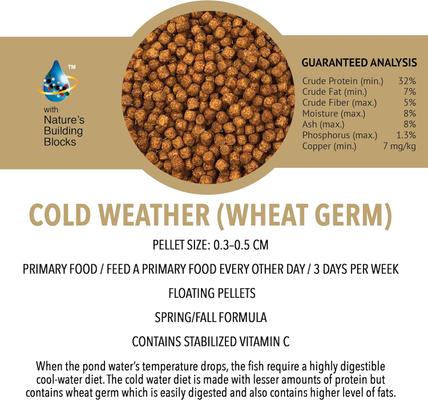 ™
with Nature's Building Blocks

GUARANTEED ANALYSIS

| | |
|---|---|
| Crude Protein (min.) | 32% |
| Crude Fat (min.) | 7% |
| Crude Fiber (max.) | 5% |
| Moisture (max.) | 8% |
| Ash (max.) | 8% |
| Phosphorus (max.) | 1.3% |
| Copper (min.) | 7 mg/kg |

COLD WEATHER (WHEAT GERM)

PELLET SIZE: 0.3–0.5 CM

PRIMARY FOOD / FEED A PRIMARY FOOD EVERY OTHER DAY / 3 DAYS PER WEEK

FLOATING PELLETS

SPRING/FALL FORMULA

CONTAINS STABILIZED VITAMIN C

When the pond water's temperature drops, the fish require a highly digestible cool-water diet. The cold water diet is made with lesser amounts of protein but contains wheat germ which is easily digested and also contains higher level of fats.